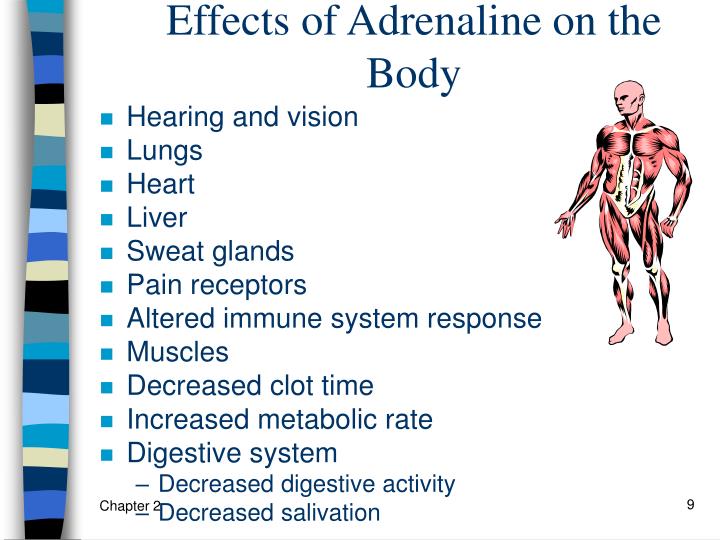 Effects of Adrenaline on the Body

- Hearing and vision
- Lungs
- Heart
- Liver
- Sweat glands
- Pain receptors
- Altered immune system response
- Muscles
- Decreased clot time
- Increased metabolic rate
- Digestive system
  – Decreased digestive activity
  – Decreased salivation

Chapter 2

9